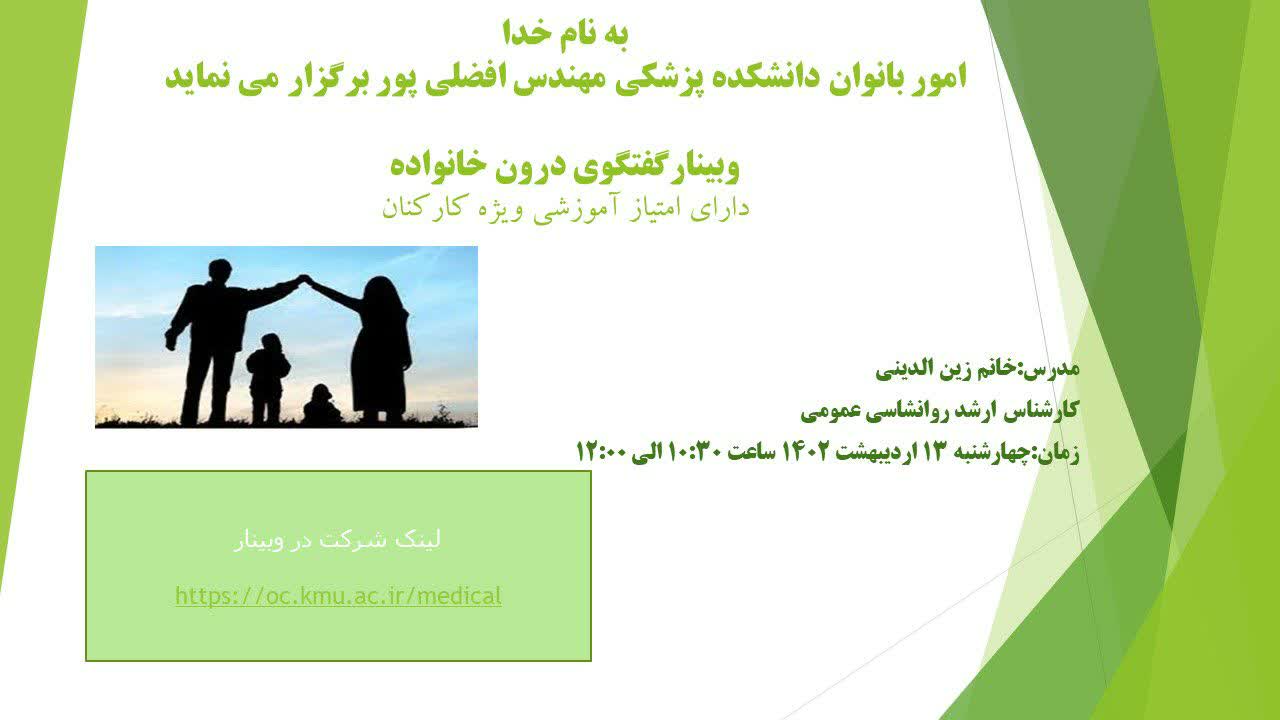 به نام خدا
امور بانوان دانشکده پزشکی مهندس افضلی پور برگزار می نماید

وبینار گفتگوی درون خانواده
دارای امتیاز آموزشی ویژه کارکنان

مدرس:خانم زین الدینی
کارشناس ارشد روانشاسی عمومی
زمان:چهارشنبه ۱۳ اردیبهشت ۱۴۰۲ ساعت ۱۰:۳۰ الی ۱۲:۰۰

لینک شرکت در وبینار

https://oc.kmu.ac.ir/medical